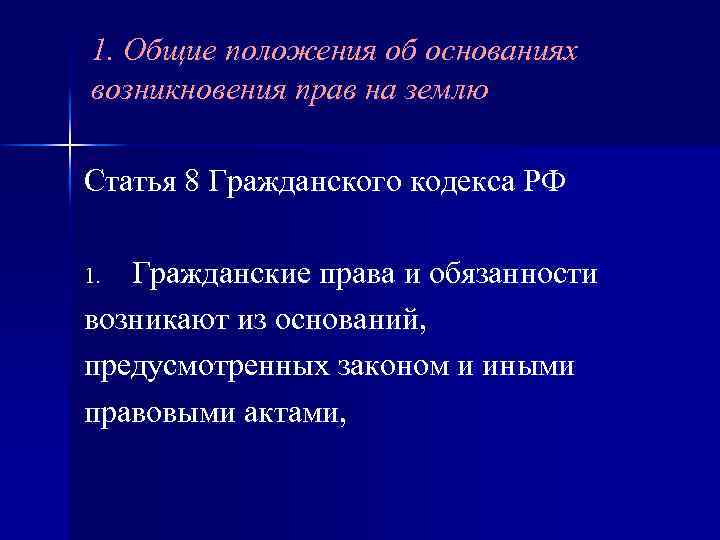 1. Общие положения об основаниях возникновения прав на землю

Статья 8 Гражданского кодекса РФ

1. Гражданские права и обязанности возникают из оснований, предусмотренных законом и иными правовыми актами,